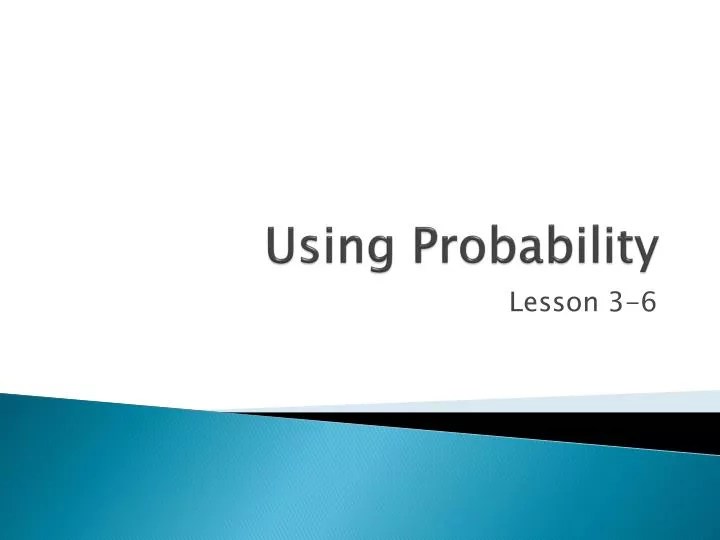 Using Probability

Lesson 3-6